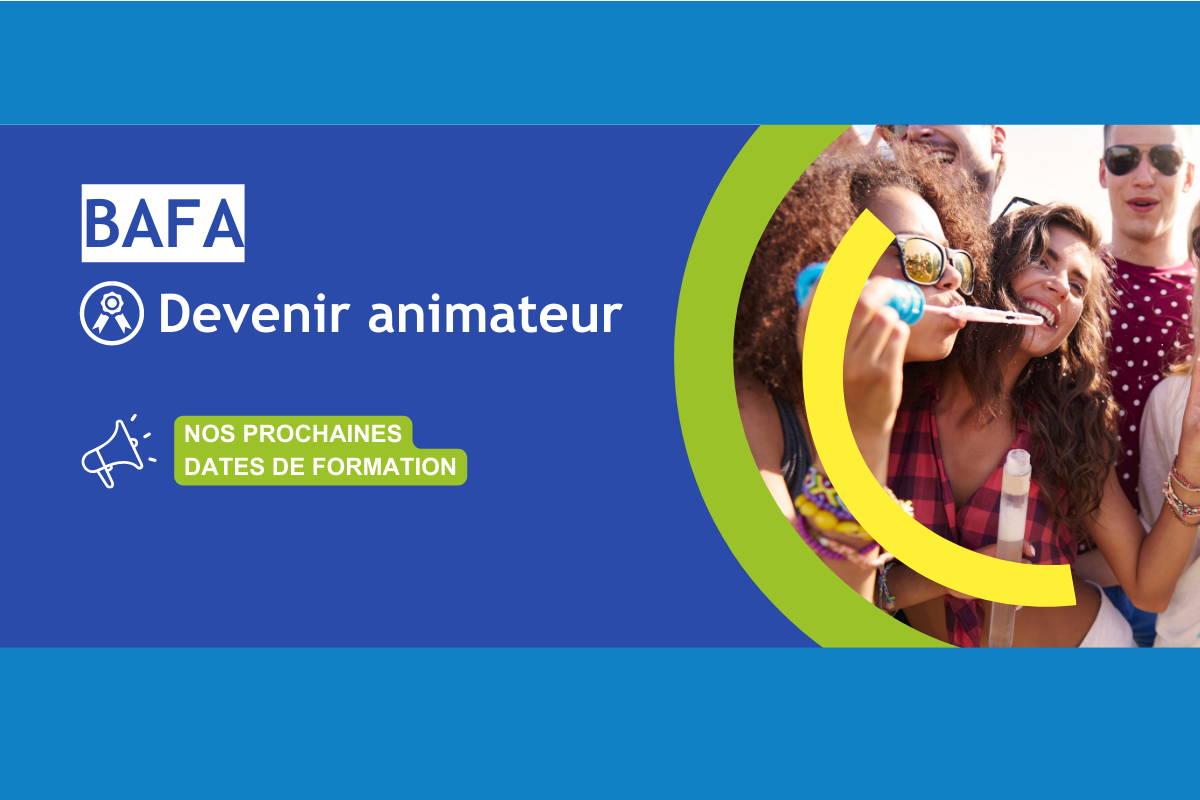 BAFA

Devenir animateur

NOS PROCHAINES
DATES DE FORMATION